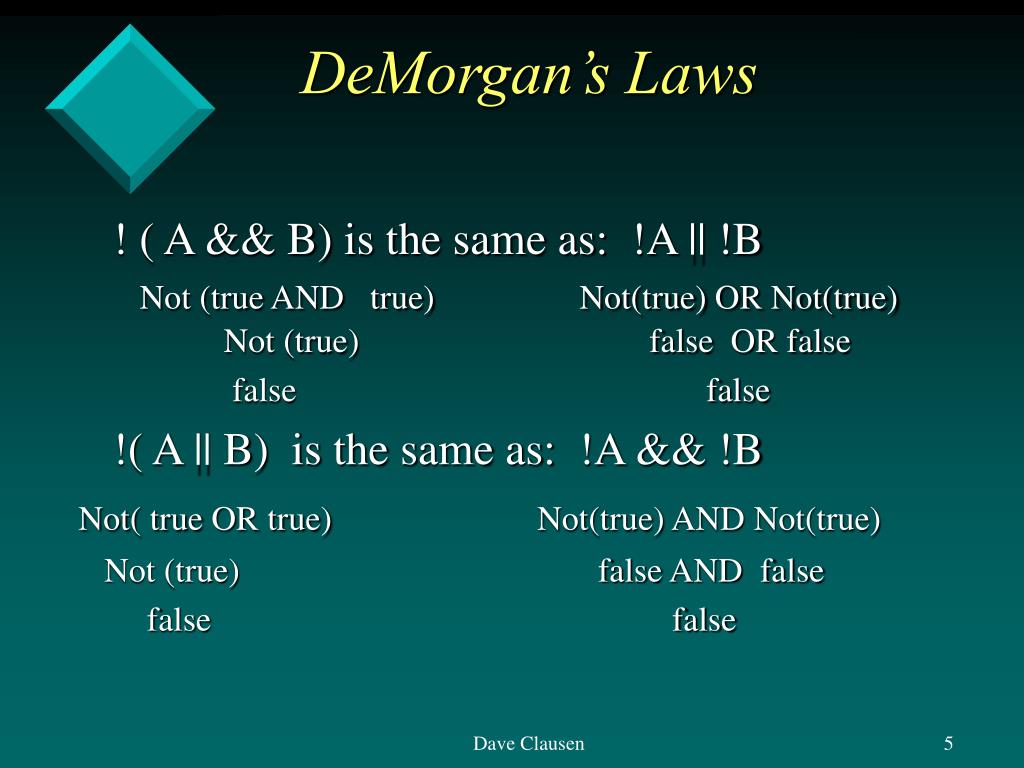 DeMorgan's Laws

! ( A && B) is the same as: !A || !B

Not (true AND true)
Not (true)
false

Not(true) OR Not(true)
false OR false
false

!( A || B) is the same as: !A && !B

Not( true OR true)
Not (true)
false

Not(true) AND Not(true)
false AND false
false

Dave Clausen

5